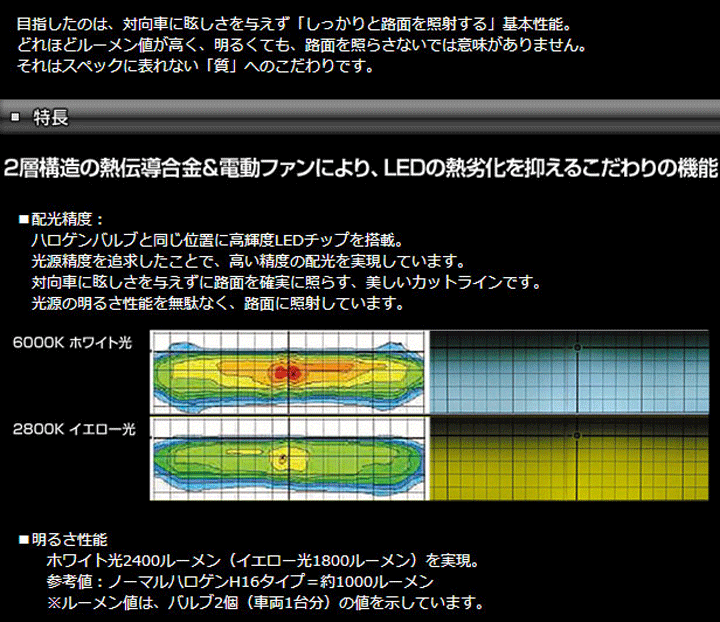 目指したのは、対向車に眩しさを与えず「しっかりと路面を照射する」基本性能。
どれほどルーメン値が高く、明るくても、路面を照らさないでは意味がありません。
それはスペックに表れない「質」へのこだわりです。

■ 特長

2層構造の熱伝導合金＆電動ファンにより、LEDの熱劣化を抑えるこだわりの機能

■配光精度：
ハロゲンバルブと同じ位置に高輝度LEDチップを搭載。
光源精度を追求したことで、高い精度の配光を実現しています。
対向車に眩しさを与えずに路面を確実に照らす、美しいカットラインです。
光源の明るさ性能を無駄なく、路面に照射しています。

6000K ホワイト光

2800K イエロー光

■明るさ性能
ホワイト光2400ルーメン（イエロー光1800ルーメン）を実現。
参考値：ノーマルハロゲンH16タイプ＝約1000ルーメン
※ルーメン値は、バルブ2個（車両1台分）の値を示しています。